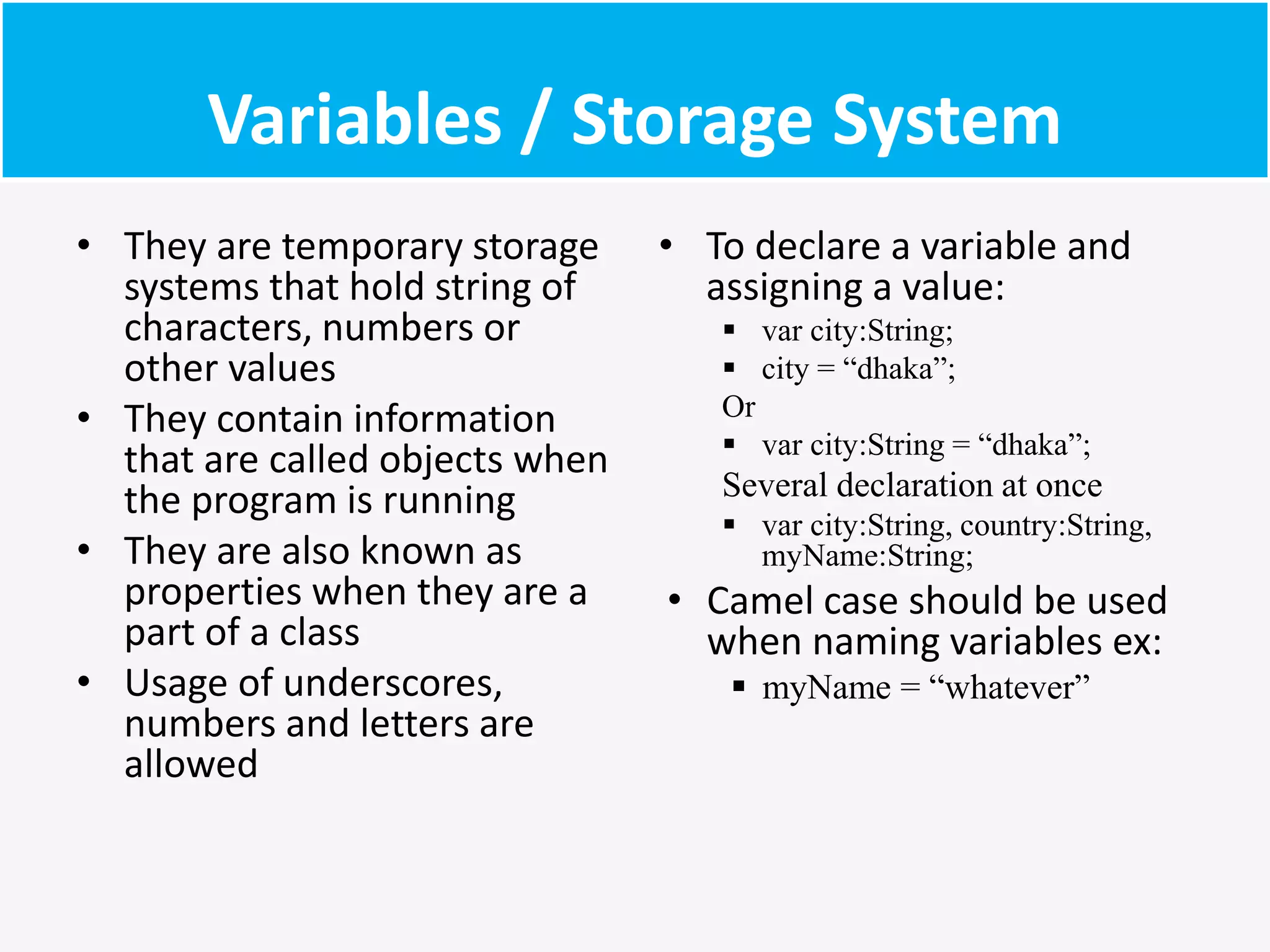 Variables / Storage System

• They are temporary storage systems that hold string of characters, numbers or other values
• They contain information that are called objects when the program is running
• They are also known as properties when they are a part of a class
• Usage of underscores, numbers and letters are allowed

• To declare a variable and assigning a value:
▪ var city:String;
▪ city = “dhaka”;
Or
▪ var city:String = “dhaka”;
Several declaration at once
▪ var city:String, country:String, myName:String;
• Camel case should be used when naming variables ex:
▪ myName = “whatever”